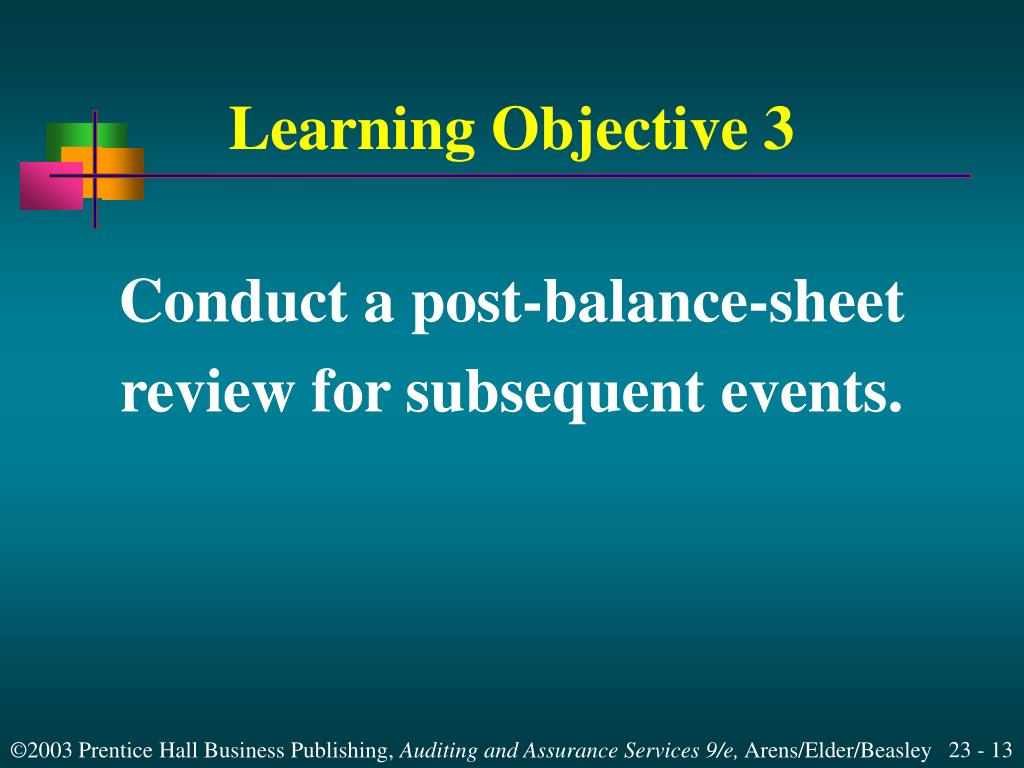 Learning Objective 3

Conduct a post-balance-sheet review for subsequent events.

©2003 Prentice Hall Business Publishing, Auditing and Assurance Services 9/e, Arens/Elder/Beasley 23 - 13